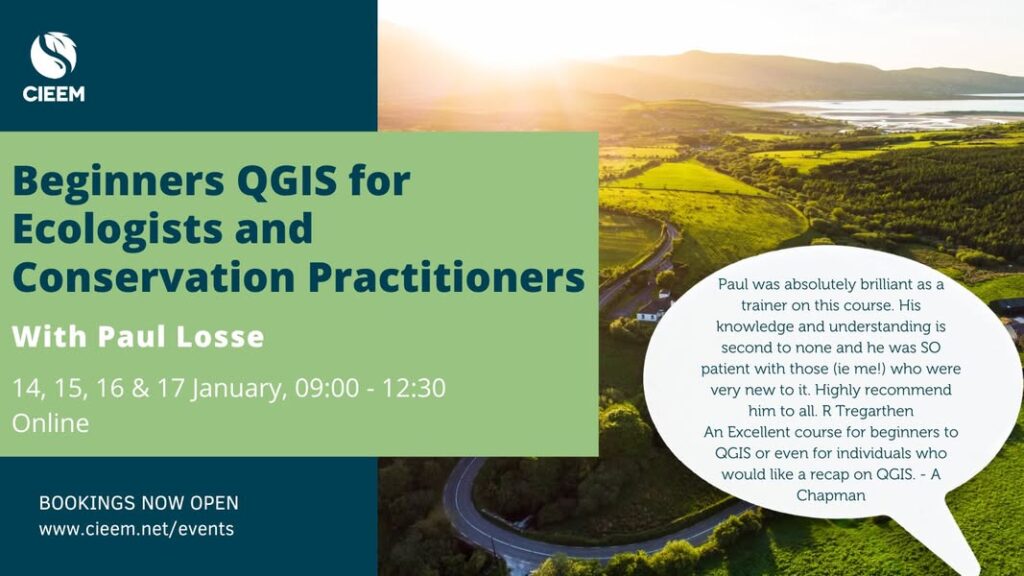 CIEEM

Beginners QGIS for Ecologists and Conservation Practitioners

With Paul Losse

14, 15, 16 & 17 January, 09:00 - 12:30
Online

BOOKINGS NOW OPEN
www.cieem.net/events

Paul was absolutely brilliant as a trainer on this course. His knowledge and understanding is second to none and he was SO patient with those (ie me!) who were very new to it. Highly recommend him to all. R Tregarthen
An Excellent course for beginners to QGIS or even for individuals who would like a recap on QGIS. - A Chapman